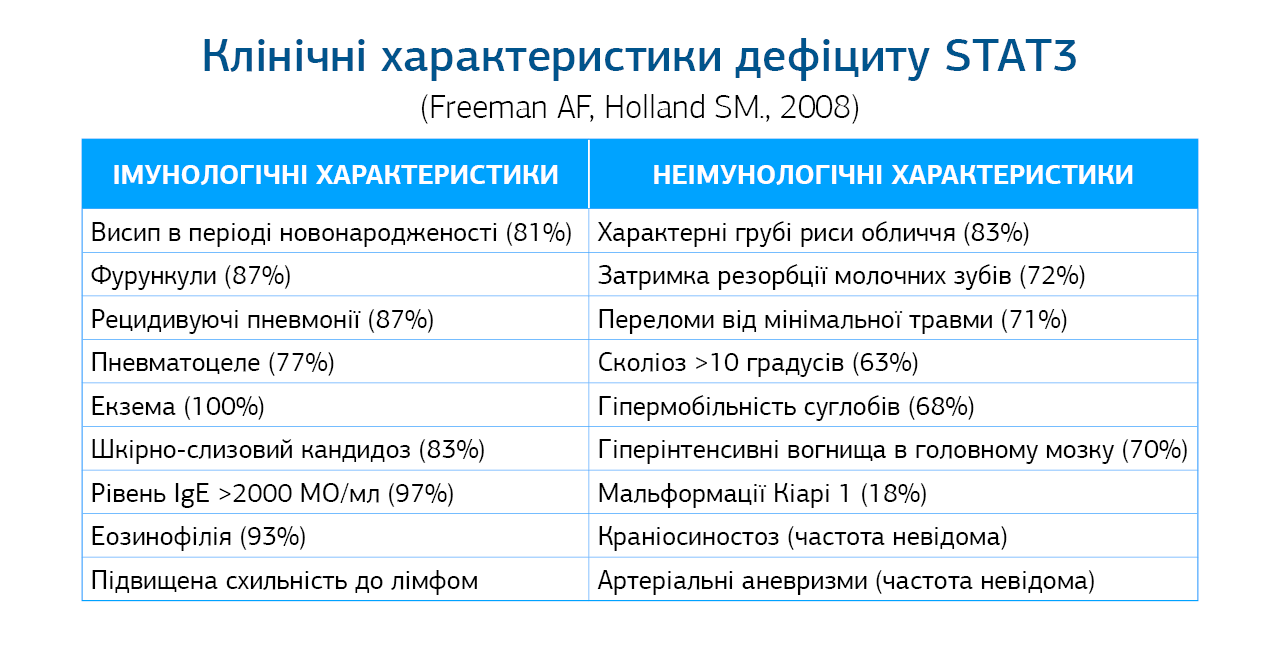 Клінічні характеристики дефіциту STAT3
(Freeman AF, Holland SM., 2008)

| ІМУНОЛОГІЧНІ ХАРАКТЕРИСТИКИ | НЕІМУНОЛОГІЧНІ ХАРАКТЕРИСТИКИ |
|---|---|
| Висип в періоді новонародженості (81%) | Характерні грубі риси обличчя (83%) |
| Фурункули (87%) | Затримка резорбції молочних зубів (72%) |
| Рецидивуючі пневмонії (87%) | Переломи від мінімальної травми (71%) |
| Пневматоцеле (77%) | Сколіоз >10 градусів (63%) |
| Екзема (100%) | Гіпермобільність суглобів (68%) |
| Шкірно-слизовий кандидоз (83%) | Гіперінтенсивні вогнища в головному мозку (70%) |
| Рівень IgE >2000 МО/мл (97%) | Мальформації Кіарі 1 (18%) |
| Еозинофілія (93%) | Краніосиностоз (частота невідома) |
| Підвищена схильність до лімфом | Артеріальні аневризми (частота невідома) |